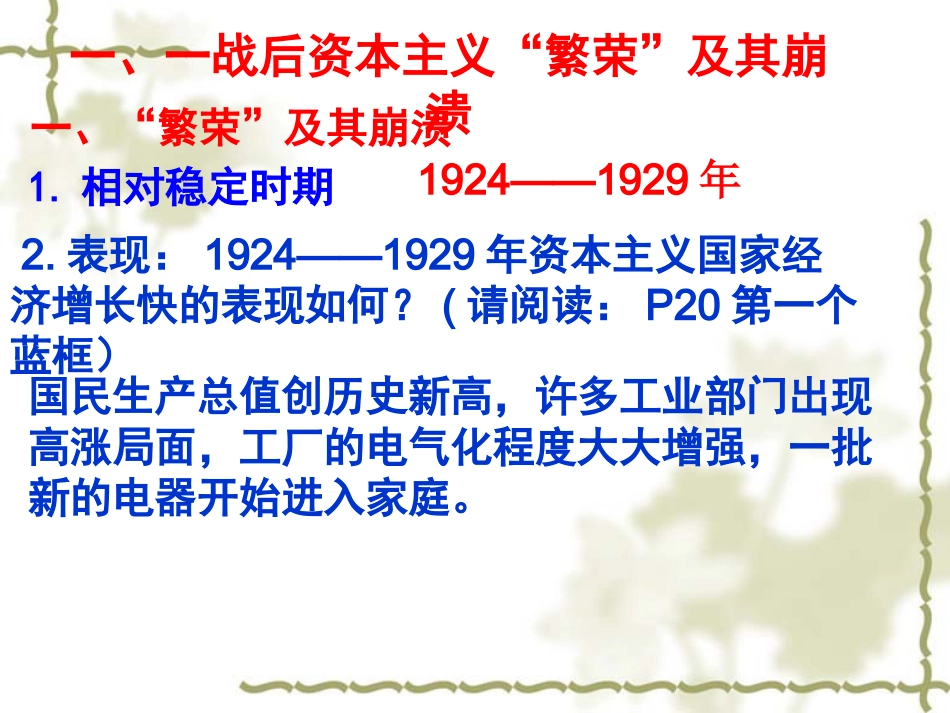 一、一战后资本主义“繁荣”及其崩溃

一、“繁荣”及其崩溃

1. 相对稳定时期 1924——1929 年

2. 表现： 1924——1929 年资本主义国家经济增长快的表现如何？（请阅读： P20 第一个蓝框）

国民生产总值创历史新高，许多工业部门出现高涨局面，工厂的电气化程度大大增强，一批新的电器开始进入家庭。